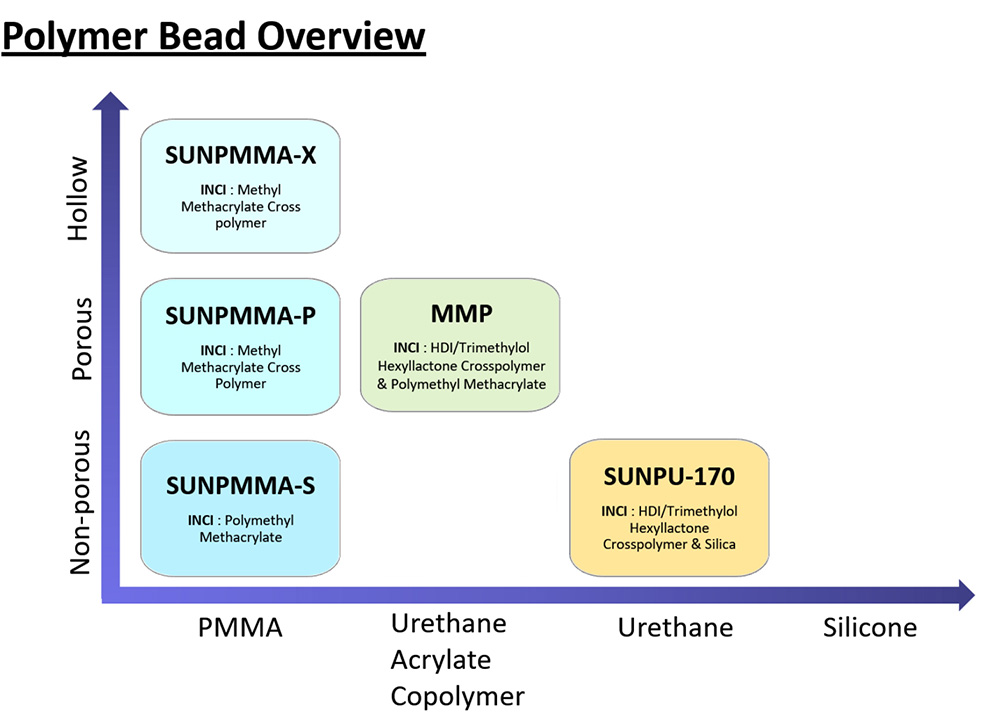 Polymer Bead Overview

Hollow

Porous

Non-porous

SUNPMMA-X

INCI : Methyl Methacrylate Cross polymer

SUNPMMA-P

INCI : Methyl Methacrylate Cross Polymer

MMP

INCI : HDI/Trimethylol Hexyllactone Crosspolymer & Polymethyl Methacrylate

SUNPMMA-S

INCI : Polymethyl Methacrylate

SUNPU-170

INCI : HDI/Trimethylol Hexyllactone Crosspolymer & Silica

PMMA

Urethane Acrylate Copolymer

Urethane

Silicone